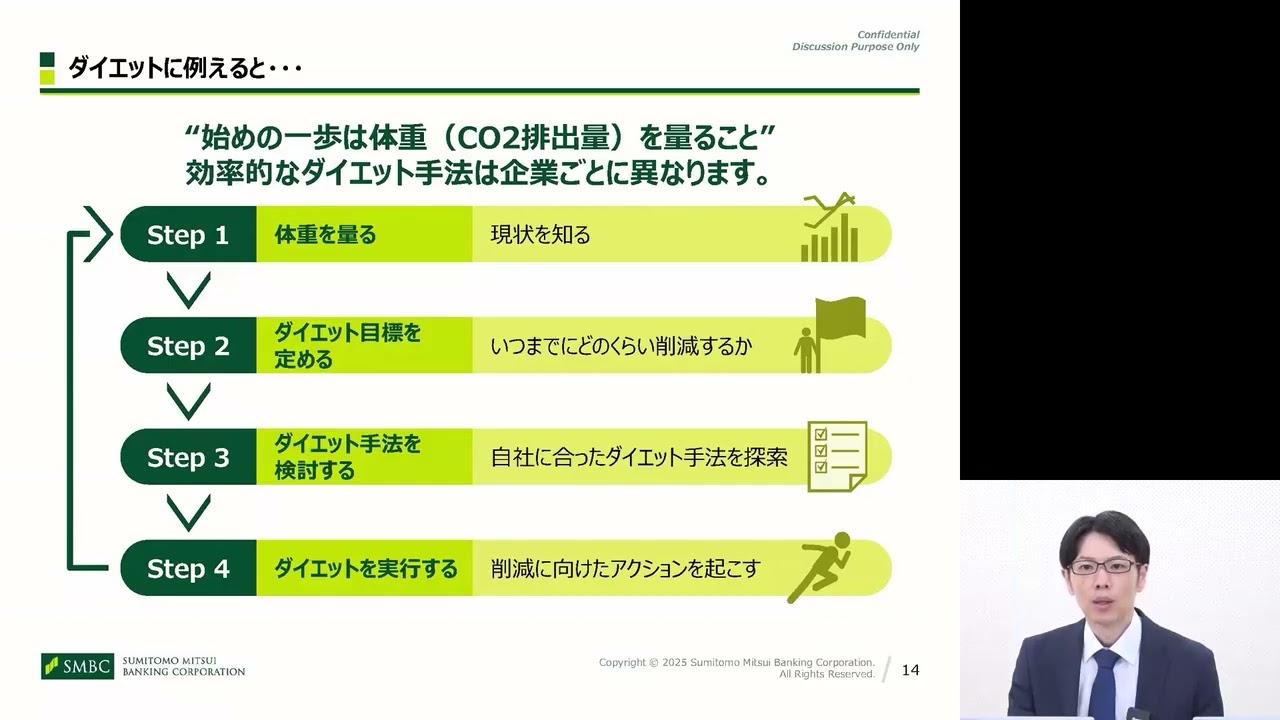 Confidential
Discussion Purpose Only

ダイエットに例えると・・・

“始めの一歩は体重（CO2排出量）を量ること”
効率的なダイエット手法は企業ごとに異なります。

Step 1 体重を量る 現状を知る

Step 2 ダイエット目標を定める いつまでにどのくらい削減するか

Step 3 ダイエット手法を検討する 自社に合ったダイエット手法を探索

Step 4 ダイエットを実行する 削減に向けたアクションを起こす

SMBC SUMITOMO MITSUI BANKING CORPORATION

Copyright © 2025 Sumitomo Mitsui Banking Corporation. All Rights Reserved.

14